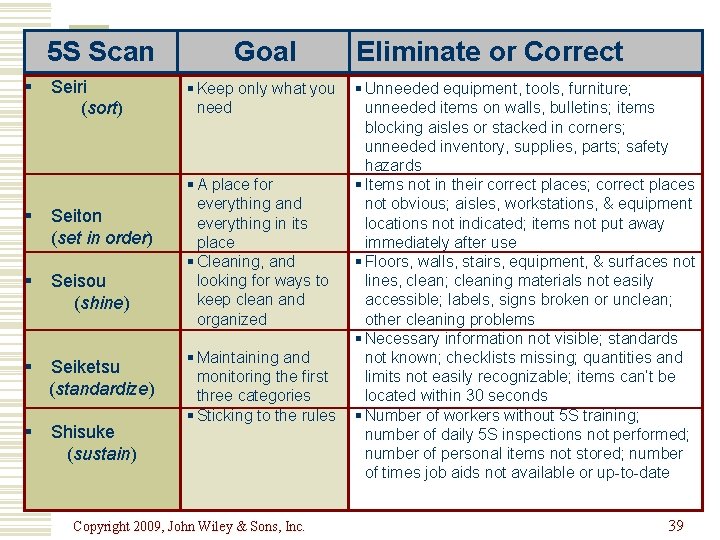 | 5S Scan | Goal | Eliminate or Correct |
|---|---|---|
| ▪ Seiri (*sort*) | ▪ Keep only what you need | ▪ Unneeded equipment, tools, furniture; unneeded items on walls, bulletins; items blocking aisles or stacked in corners; unneeded inventory, supplies, parts; safety hazards |
| ▪ Seiton (*set in order*) | ▪ A place for everything and everything in its place | ▪ Items not in their correct places; correct places not obvious; aisles, workstations, & equipment locations not indicated; items not put away immediately after use |
| ▪ Seisou (*shine*) | ▪ Cleaning, and looking for ways to keep clean and organized | ▪ Floors, walls, stairs, equipment, & surfaces not lines, clean; cleaning materials not easily accessible; labels, signs broken or unclean; other cleaning problems |
| ▪ Seiketsu (*standardize*) | ▪ Maintaining and monitoring the first three categories | ▪ Necessary information not visible; standards not known; checklists missing; quantities and limits not easily recognizable; items can't be located within 30 seconds |
| ▪ Shisuke (*sustain*) | ▪ Sticking to the rules | ▪ Number of workers without 5S training; number of daily 5S inspections not performed; number of personal items not stored; number of times job aids not available or up-to-date |

Copyright 2009, John Wiley & Sons, Inc.

39